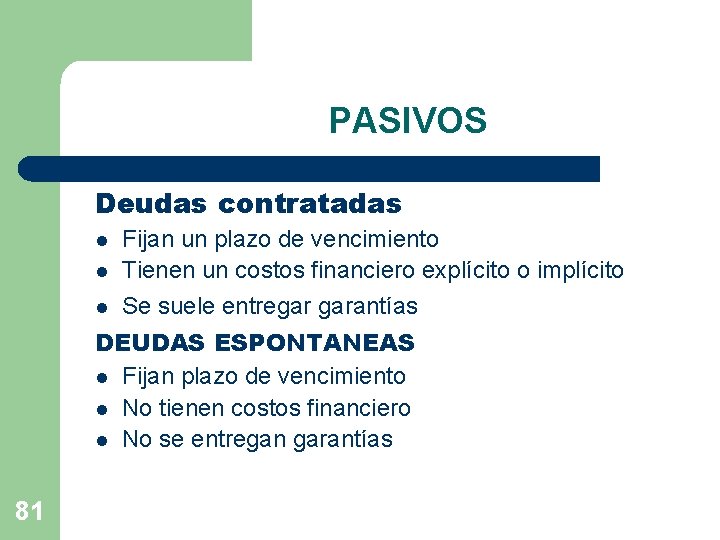 PASIVOS

Deudas contratadas

- Fijan un plazo de vencimiento
- Tienen un costos financiero explícito o implícito
- Se suele entregar garantías

DEUDAS ESPONTANEAS

- Fijan plazo de vencimiento
- No tienen costos financiero
- No se entregan garantías

81